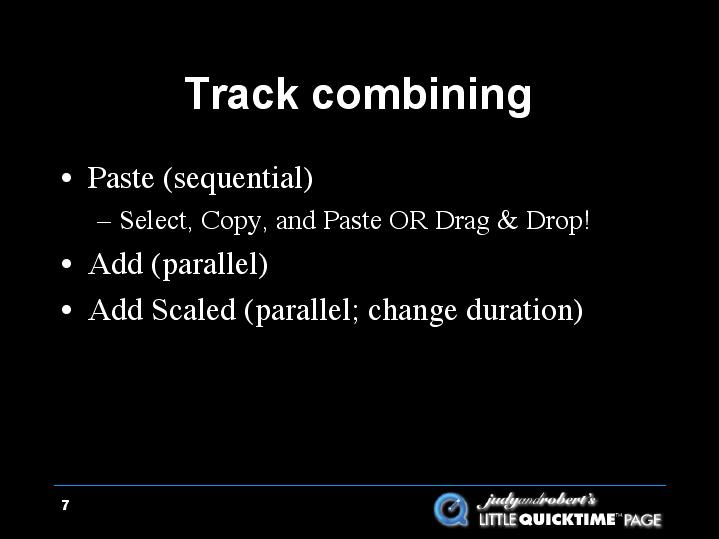 Track combining

• Paste (sequential)
  – Select, Copy, and Paste OR Drag & Drop!
• Add (parallel)
• Add Scaled (parallel; change duration)

7

judyandrobert's LITTLE QUICKTIME™ PAGE